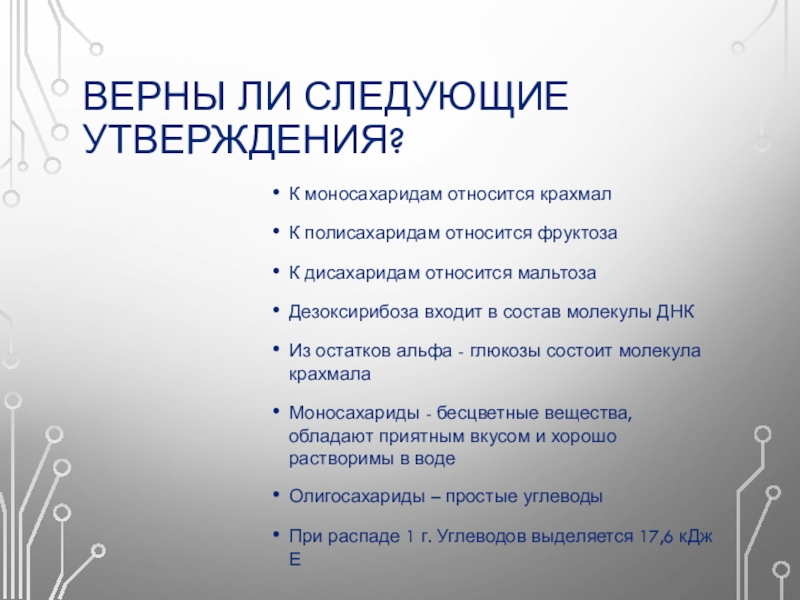 ВЕРНЫ ЛИ СЛЕДУЮЩИЕ УТВЕРЖДЕНИЯ?

• К моносахаридам относится крахмал

• К полисахаридам относится фруктоза

• К дисахаридам относится мальтоза

• Дезоксирибоза входит в состав молекулы ДНК

• Из остатков альфа - глюкозы состоит молекула крахмала

• Моносахариды - бесцветные вещества, обладают приятным вкусом и хорошо растворимы в воде

• Олигосахариды – простые углеводы

• При распаде 1 г. Углеводов выделяется 17,6 кДж Е